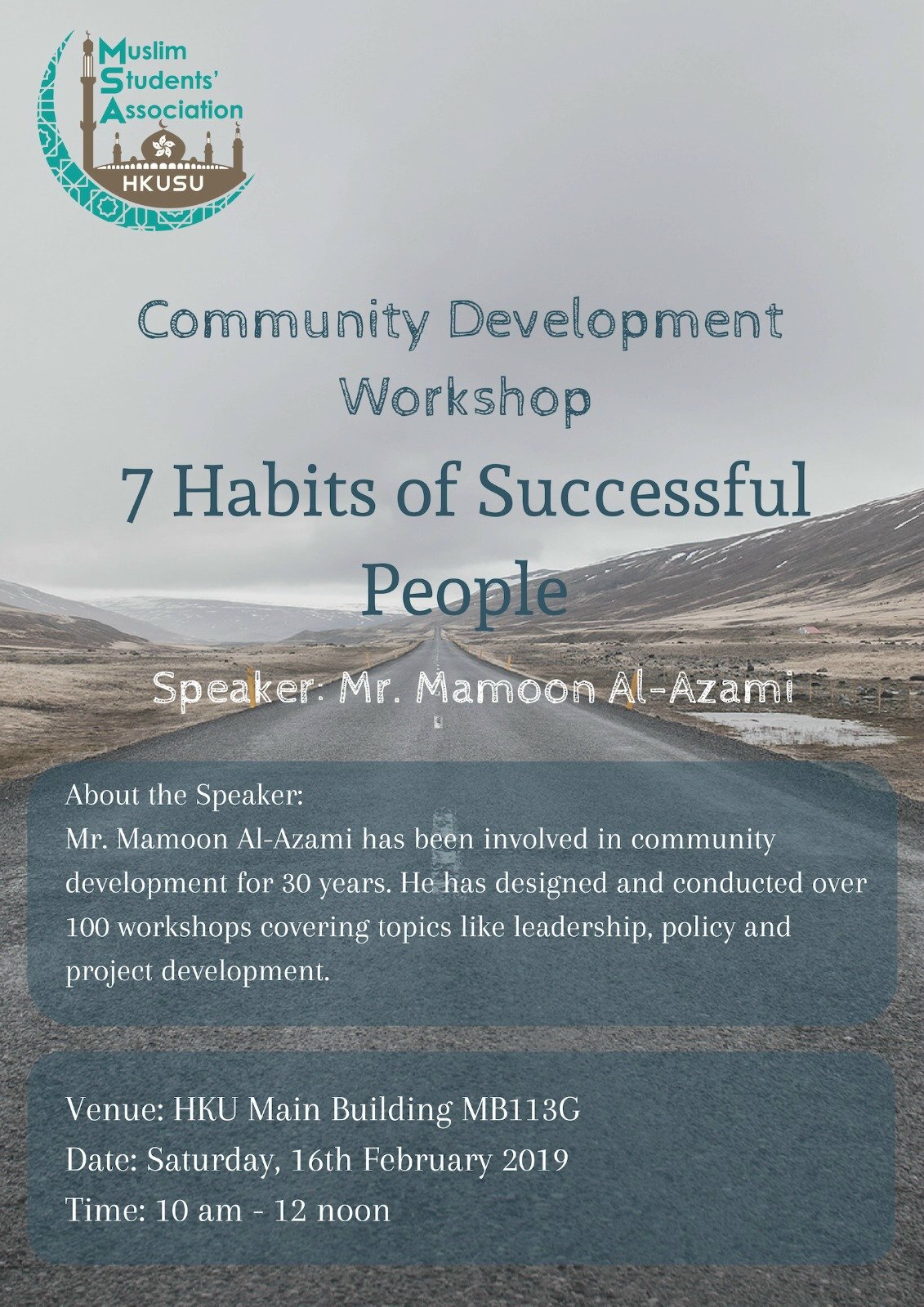 Muslim Students' Association
HKUSU

Community Development Workshop

7 Habits of Successful People

Speaker: Mr. Mamoon Al-Azami

About the Speaker:
Mr. Mamoon Al-Azami has been involved in community development for 30 years. He has designed and conducted over 100 workshops covering topics like leadership, policy and project development.

Venue: HKU Main Building MB113G
Date: Saturday, 16th February 2019
Time: 10 am - 12 noon